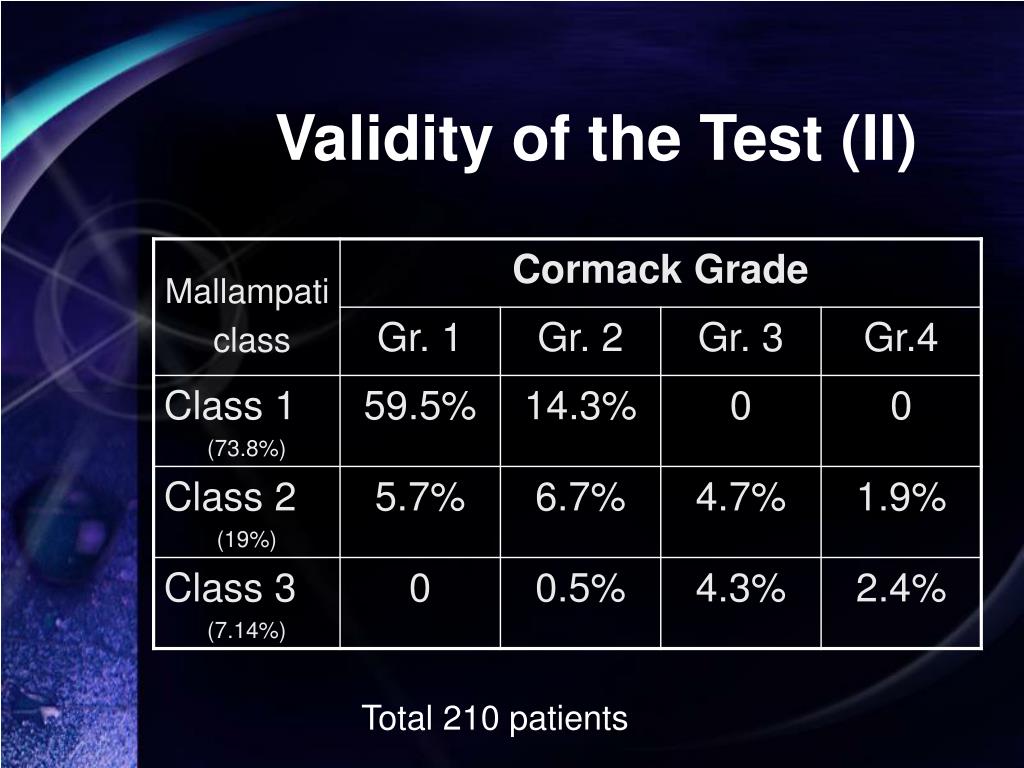 Validity of the Test (II)

| Mallampati class | Cormack Grade | | | |
|---|---|---|---|---|
| | Gr. 1 | Gr. 2 | Gr. 3 | Gr.4 |
| Class 1 (73.8%) | 59.5% | 14.3% | 0 | 0 |
| Class 2 (19%) | 5.7% | 6.7% | 4.7% | 1.9% |
| Class 3 (7.14%) | 0 | 0.5% | 4.3% | 2.4% |

Total 210 patients